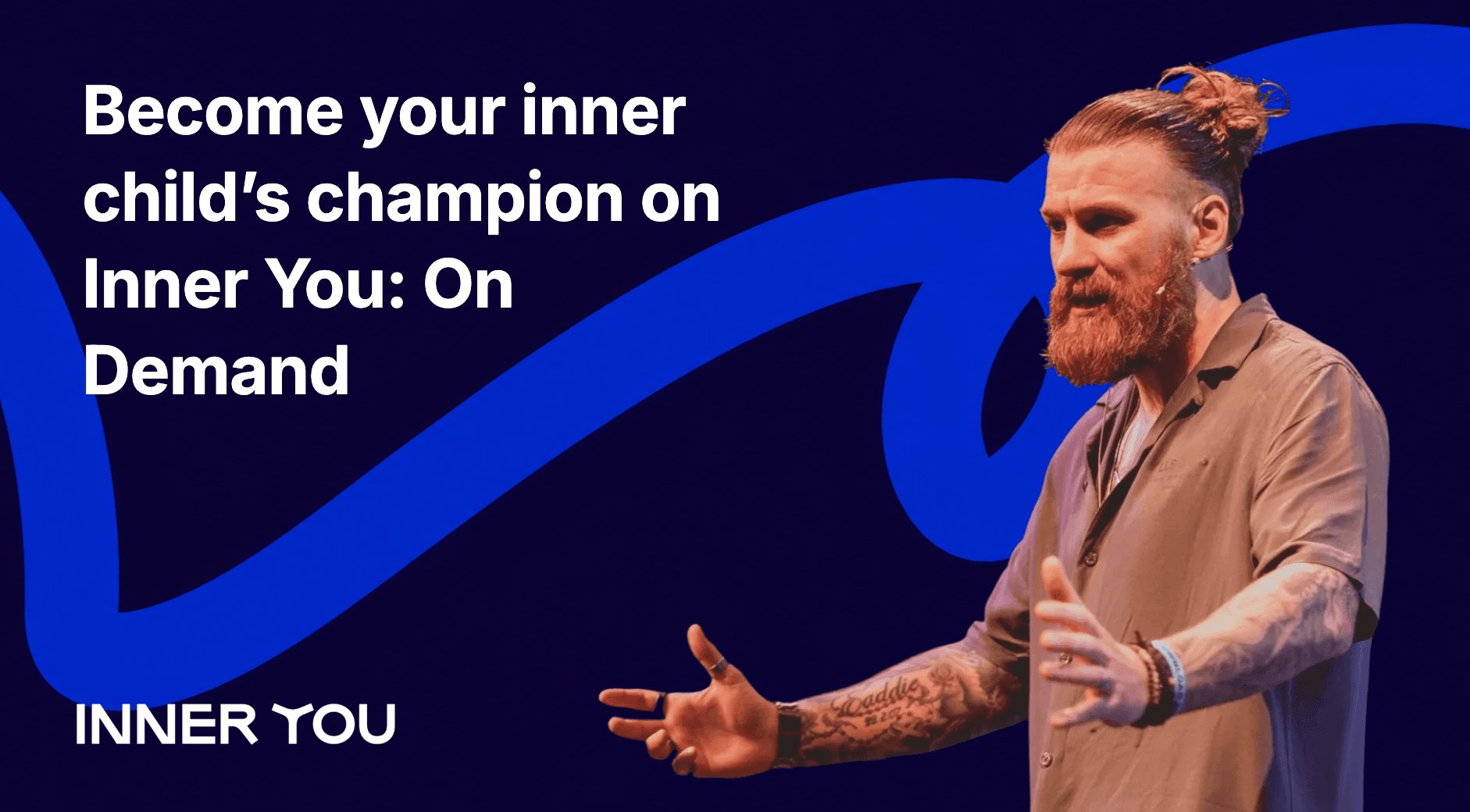 Become your inner child's champion on Inner You: On Demand

INNER YOU